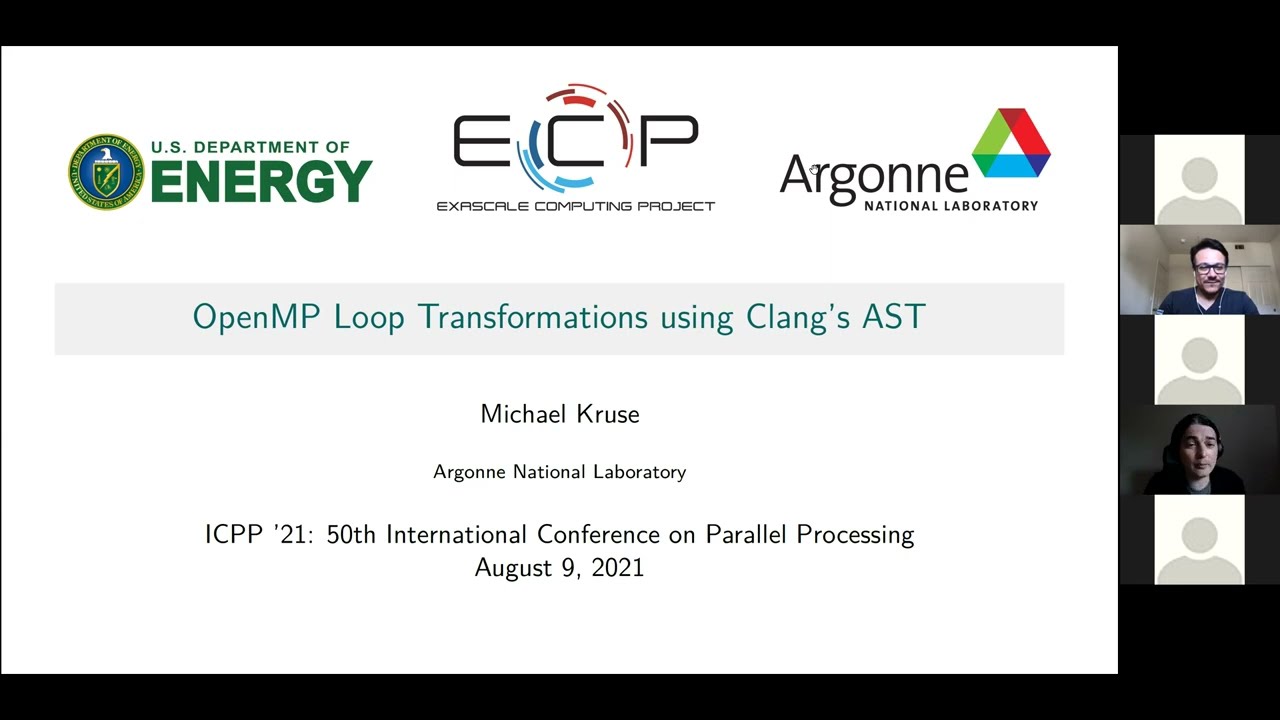 U.S. DEPARTMENT OF
ENERGY

ECP
EXASCALE COMPUTING PROJECT

Argonne
NATIONAL LABORATORY

OpenMP Loop Transformations using Clang's AST

Michael Kruse

Argonne National Laboratory

ICPP '21: 50th International Conference on Parallel Processing
August 9, 2021